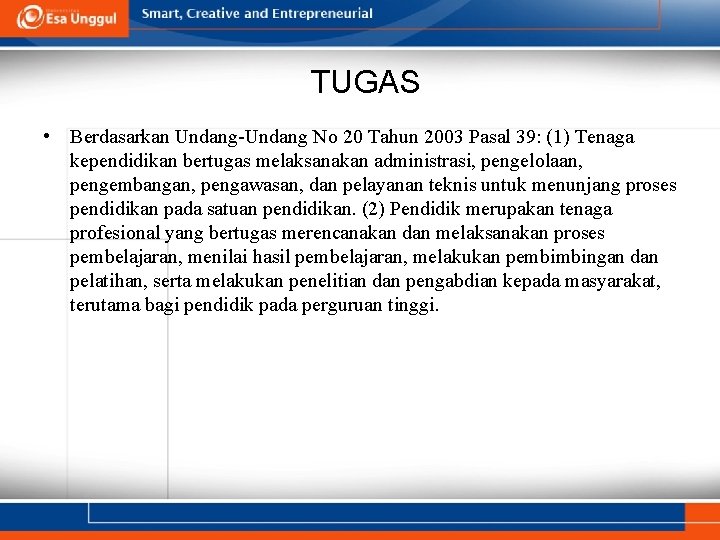 Esa Unggul

Smart, Creative and Entrepreneurial

TUGAS

• Berdasarkan Undang-Undang No 20 Tahun 2003 Pasal 39: (1) Tenaga kependidikan bertugas melaksanakan administrasi, pengelolaan, pengembangan, pengawasan, dan pelayanan teknis untuk menunjang proses pendidikan pada satuan pendidikan. (2) Pendidik merupakan tenaga profesional yang bertugas merencanakan dan melaksanakan proses pembelajaran, menilai hasil pembelajaran, melakukan pembimbingan dan pelatihan, serta melakukan penelitian dan pengabdian kepada masyarakat, terutama bagi pendidik pada perguruan tinggi.